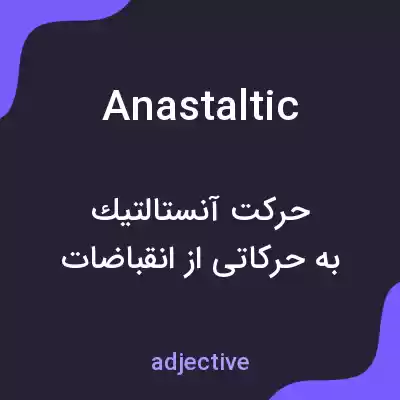 Anastaltic

حرکت آنستالتیك
به حرکاتی از انقباضات

adjective